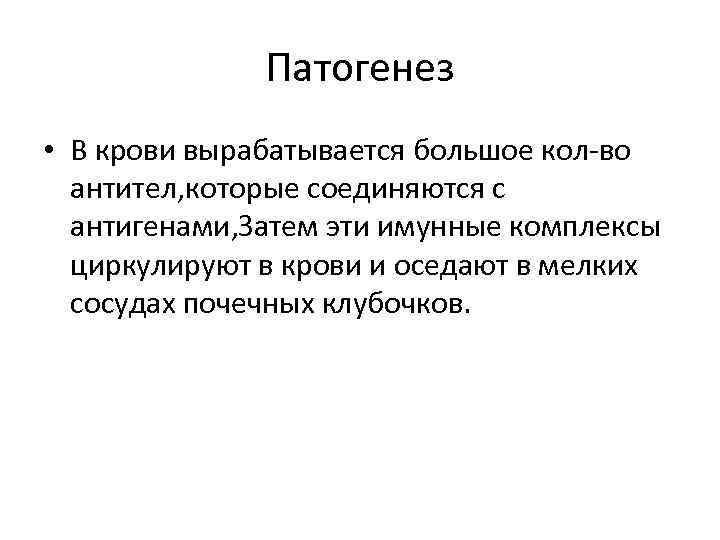 Патогенез

• В крови вырабатывается большое кол-во антител,которые соединяются с антигенами,Затем эти имунные комплексы циркулируют в крови и оседают в мелких сосудах почечных клубочков.